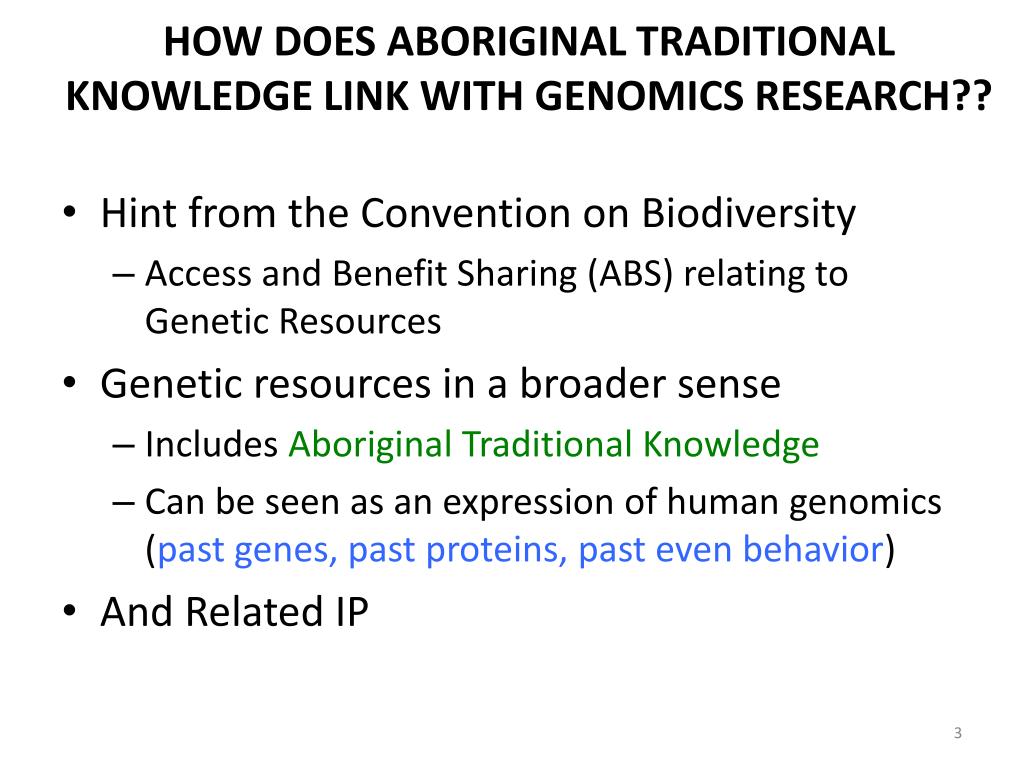 HOW DOES ABORIGINAL TRADITIONAL KNOWLEDGE LINK WITH GENOMICS RESEARCH??

• Hint from the Convention on Biodiversity
 – Access and Benefit Sharing (ABS) relating to Genetic Resources
• Genetic resources in a broader sense
 – Includes Aboriginal Traditional Knowledge
 – Can be seen as an expression of human genomics (past genes, past proteins, past even behavior)
• And Related IP

3